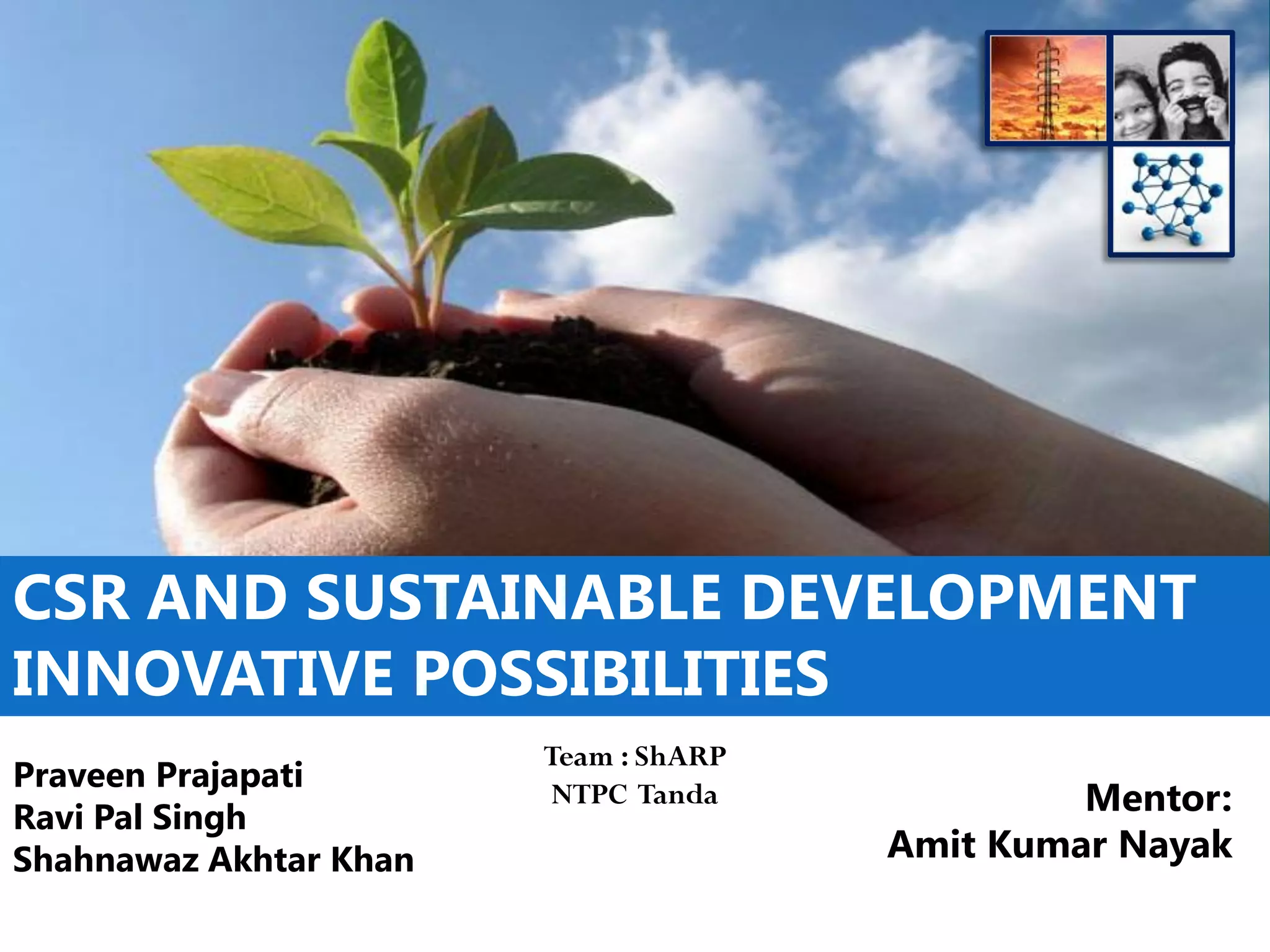 CSR AND SUSTAINABLE DEVELOPMENT
INNOVATIVE POSSIBILITIES

Praveen Prajapati
Ravi Pal Singh
Shahnawaz Akhtar Khan

Team : ShARP
NTPC Tanda

Mentor:
Amit Kumar Nayak